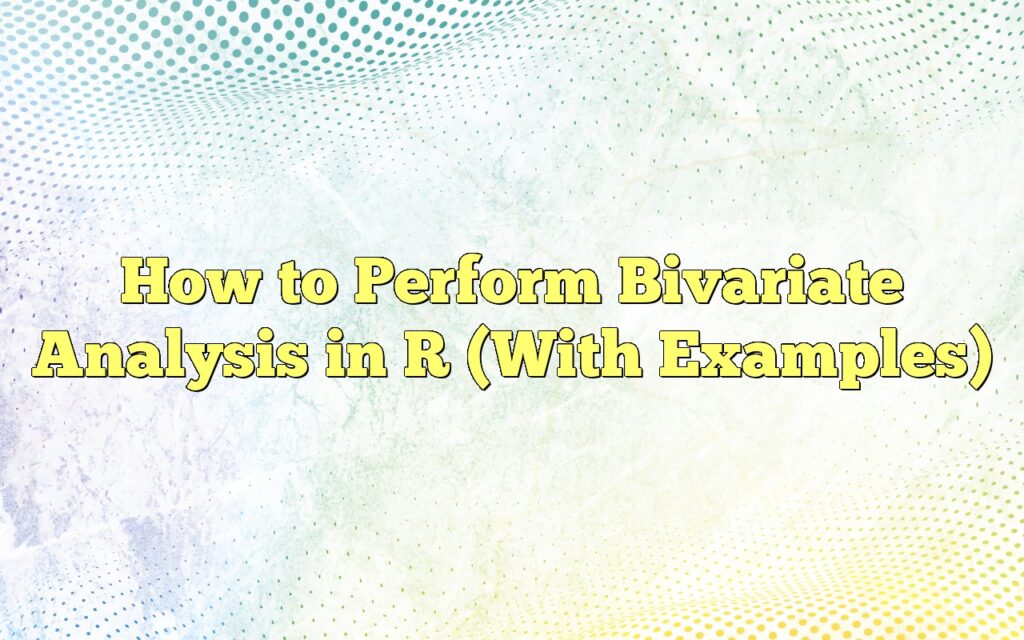 How to Perform Bivariate Analysis in R (With Examples)